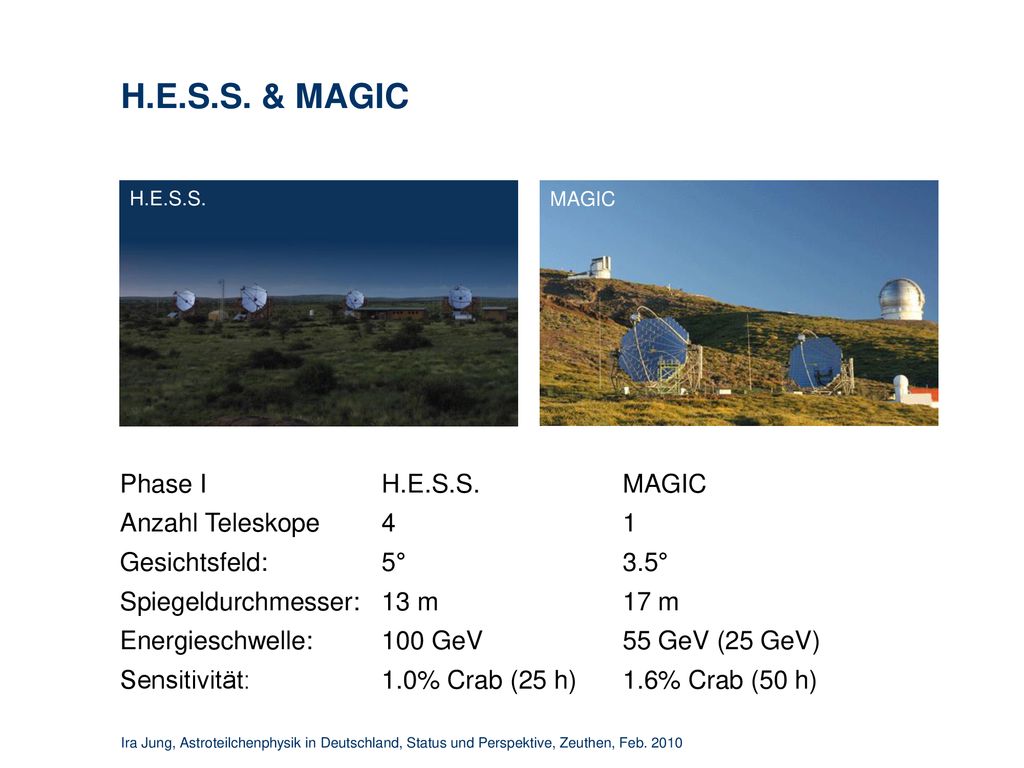 H.E.S.S. & MAGIC

H.E.S.S.

MAGIC

| Phase I | H.E.S.S. | MAGIC |
|---|---|---|
| Anzahl Teleskope | 4 | 1 |
| Gesichtsfeld: | 5° | 3.5° |
| Spiegeldurchmesser: | 13 m | 17 m |
| Energieschwelle: | 100 GeV | 55 GeV (25 GeV) |
| Sensitivität: | 1.0% Crab (25 h) | 1.6% Crab (50 h) |

Ira Jung, Astroteilchenphysik in Deutschland, Status und Perspektive, Zeuthen, Feb. 2010